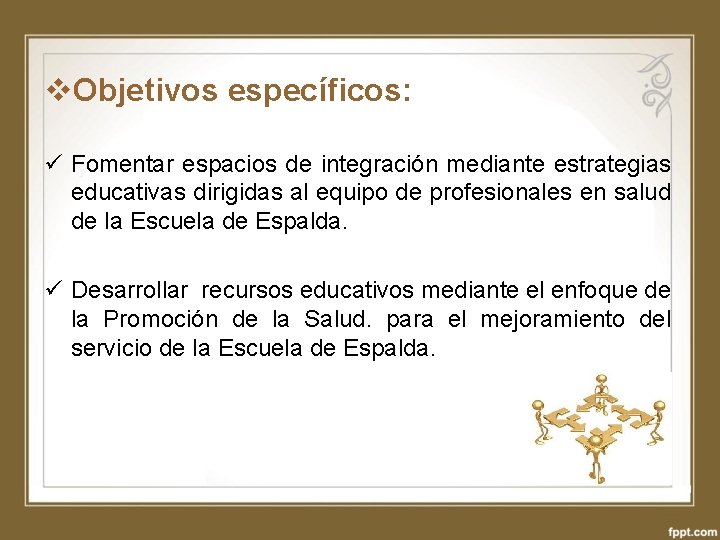 ❖Objetivos específicos:

✓ Fomentar espacios de integración mediante estrategias educativas dirigidas al equipo de profesionales en salud de la Escuela de Espalda.

✓ Desarrollar recursos educativos mediante el enfoque de la Promoción de la Salud. para el mejoramiento del servicio de la Escuela de Espalda.

fppt.com